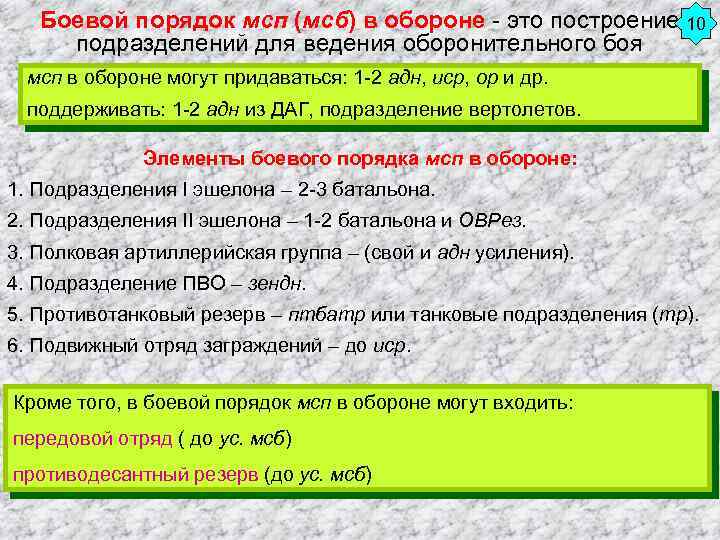 Боевой порядок мсп (мсб) в обороне - это построение подразделений для ведения оборонительного боя

10

мсп в обороне могут придаваться: 1-2 адн, иср, ор и др.
поддерживать: 1-2 адн из ДАГ, подразделение вертолетов.

Элементы боевого порядка мсп в обороне:

1. Подразделения I эшелона – 2-3 батальона.
2. Подразделения II эшелона – 1-2 батальона и ОВРез.
3. Полковая артиллерийская группа – (свой и адн усиления).
4. Подразделение ПВО – зендн.
5. Противотанковый резерв – птбатр или танковые подразделения (тр).
6. Подвижный отряд заграждений – до иср.

Кроме того, в боевой порядок мсп в обороне могут входить:
передовой отряд ( до ус. мсб)
противодесантный резерв (до ус. мсб)